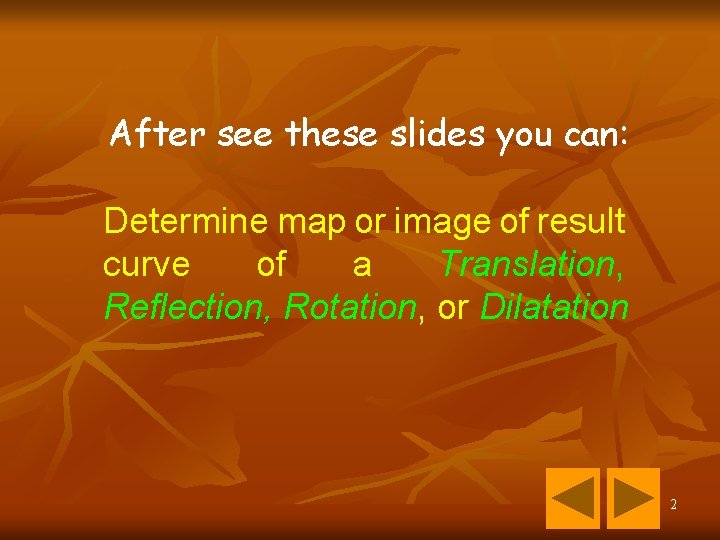 After see these slides you can:

Determine map or image of result curve of a Translation, Reflection, Rotation, or Dilatation

2